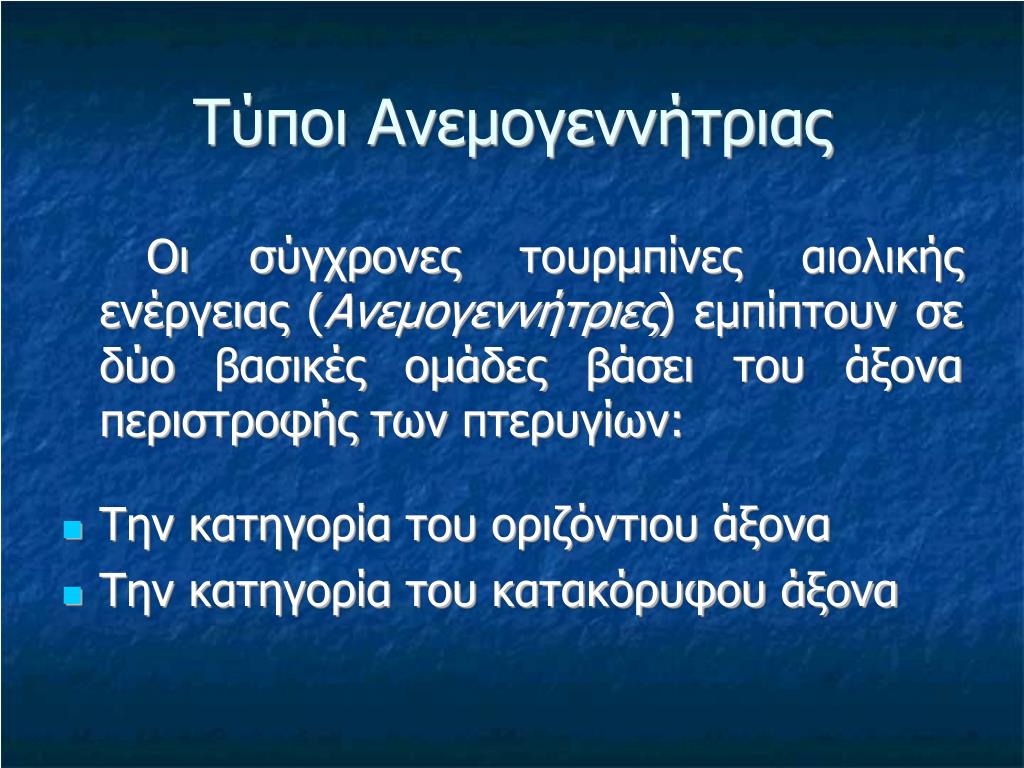 Τύποι Ανεμογεννήτριας

Οι σύγχρονες τουρμπίνες αιολικής ενέργειας (Ανεμογεννήτριες) εμπίπτουν σε δύο βασικές ομάδες βάσει του άξονα περιστροφής των πτερυγίων:

Την κατηγορία του οριζόντιου άξονα

Την κατηγορία του κατακόρυφου άξονα